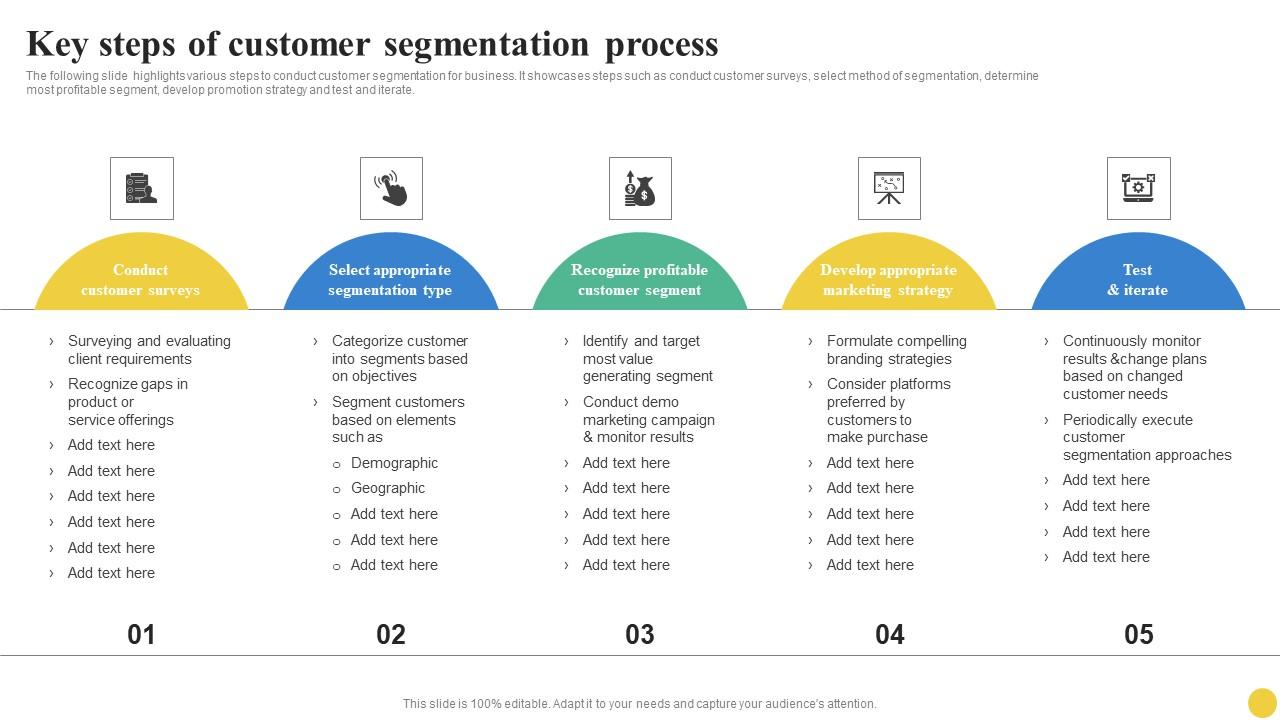 Key steps of customer segmentation process

The following slide highlights various steps to conduct customer segmentation for business. It showcases steps such as conduct customer surveys, select method of segmentation, determine most profitable segment, develop promotion strategy and test and iterate.

Conduct customer surveys

› Surveying and evaluating client requirements
› Recognize gaps in product or service offerings
› Add text here
› Add text here
› Add text here
› Add text here
› Add text here
› Add text here

01

Select appropriate segmentation type

› Categorize customer into segments based on objectives
› Segment customers based on elements such as
○ Demographic
○ Geographic
○ Add text here
○ Add text here
○ Add text here

02

Recognize profitable customer segment

› Identify and target most value generating segment
› Conduct demo marketing campaign & monitor results
› Add text here
› Add text here
› Add text here
› Add text here
› Add text here

03

Develop appropriate marketing strategy

› Formulate compelling branding strategies
› Consider platforms preferred by customers to make purchase
› Add text here
› Add text here
› Add text here
› Add text here
› Add text here

04

Test & iterate

› Continuously monitor results &change plans based on changed customer needs
› Periodically execute customer segmentation approaches
› Add text here
› Add text here
› Add text here
› Add text here

05

This slide is 100% editable. Adapt it to your needs and capture your audience's attention.